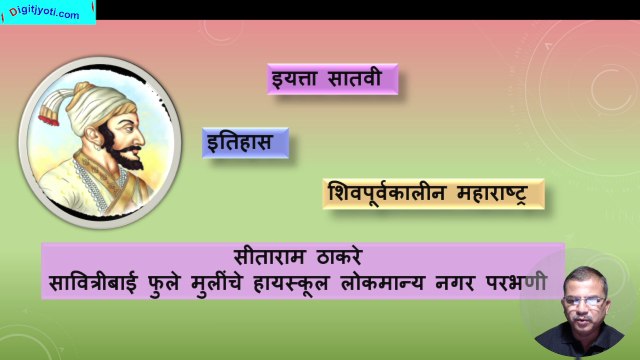 Digitjyoti.com

इयत्ता सातवी

इतिहास

शिवपूर्वकालीन महाराष्ट्र

सीताराम ठाकरे
सावित्रीबाई फुले मुलींचे हायस्कूल लोकमान्य नगर परभणी